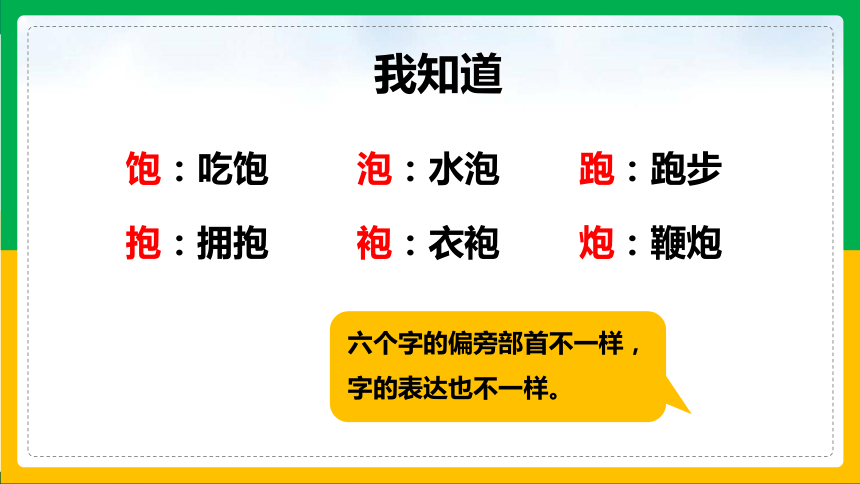 我知道

饱：吃饱　泡：水泡　跑：跑步

抱：拥抱　袍：衣袍　炮：鞭炮

六个字的偏旁部首不一样，字的表达也不一样。